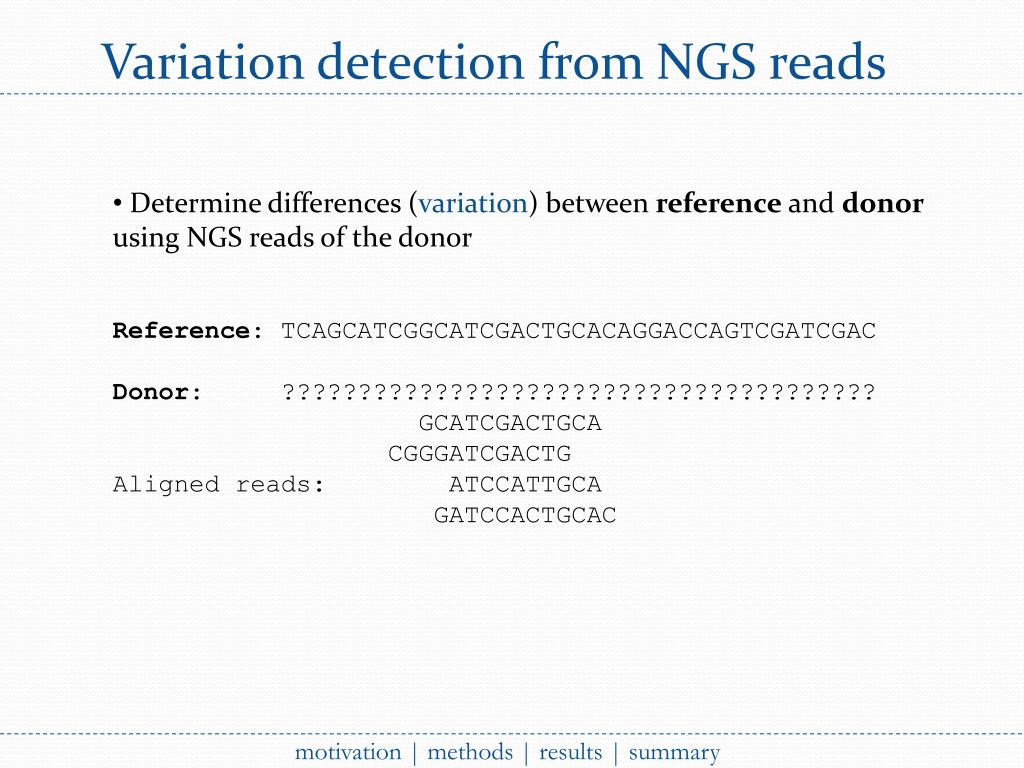 Variation detection from NGS reads

• Determine differences (variation) between **reference** and **donor** using NGS reads of the donor

**Reference:** TCAGCATCGGCATCGACTGCACAGGACCAGTCGATCGAC

**Donor:** ???????????????????????????????????????

GCATCGACTGCA
CGGGATCGACTG
Aligned reads: ATCCATTGCA
GATCCACTGCAC

motivation | methods | results | summary